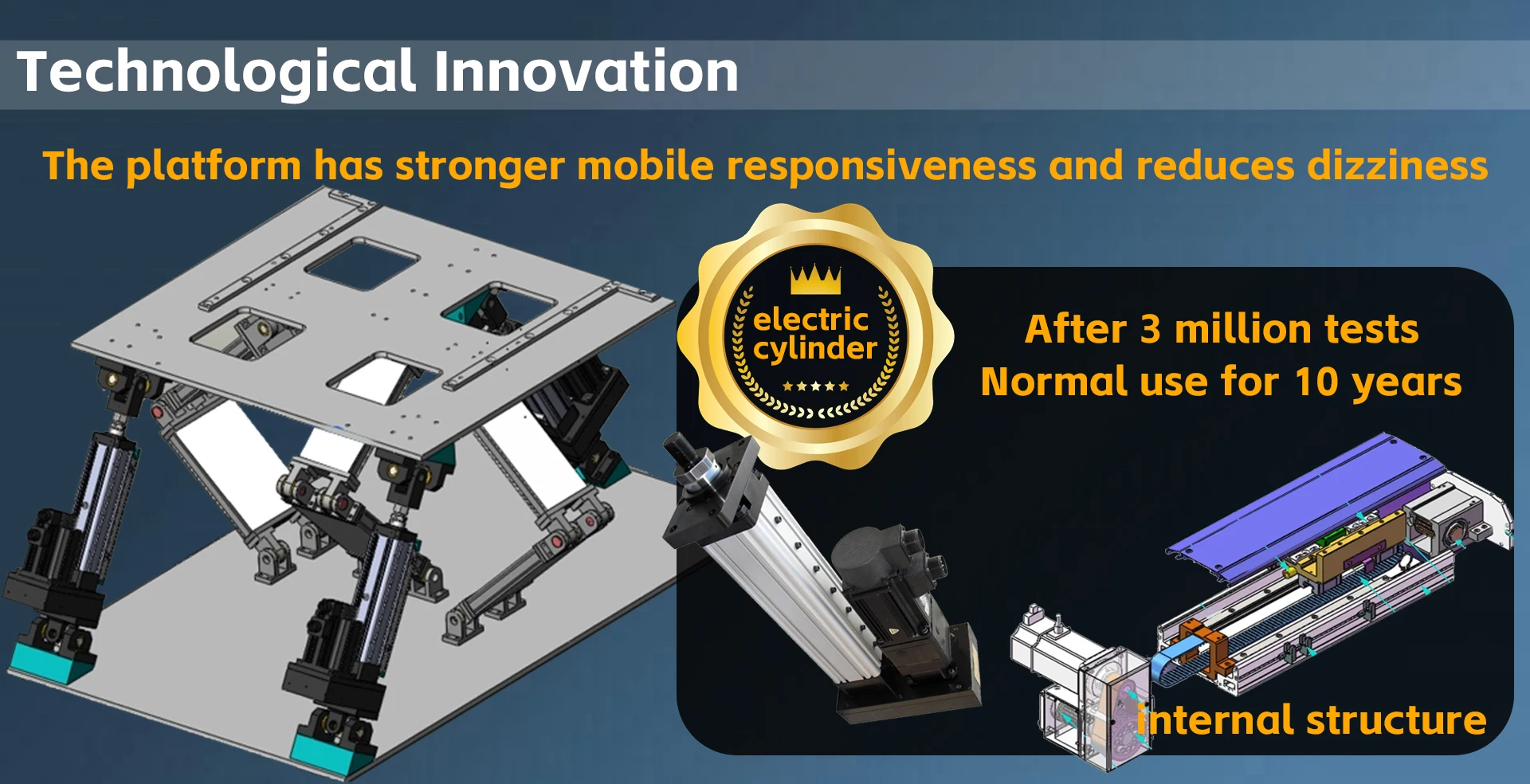 Technological Innovation

The platform has stronger mobile responsiveness and reduces dizziness

electric cylinder

After 3 million tests
Normal use for 10 years

internal structure